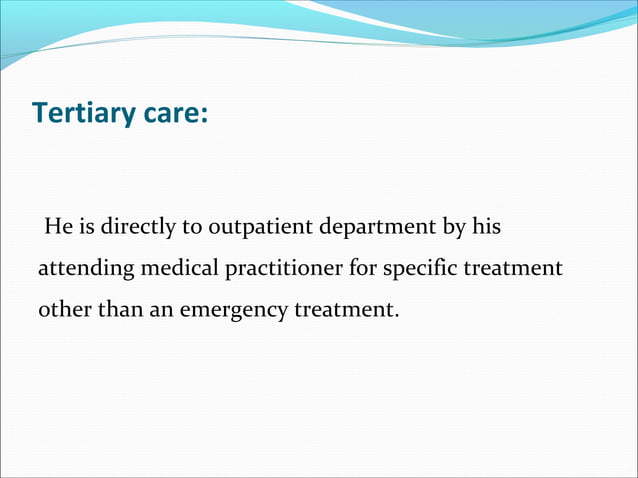 Tertiary care:

He is directly to outpatient department by his attending medical practitioner for specific treatment other than an emergency treatment.